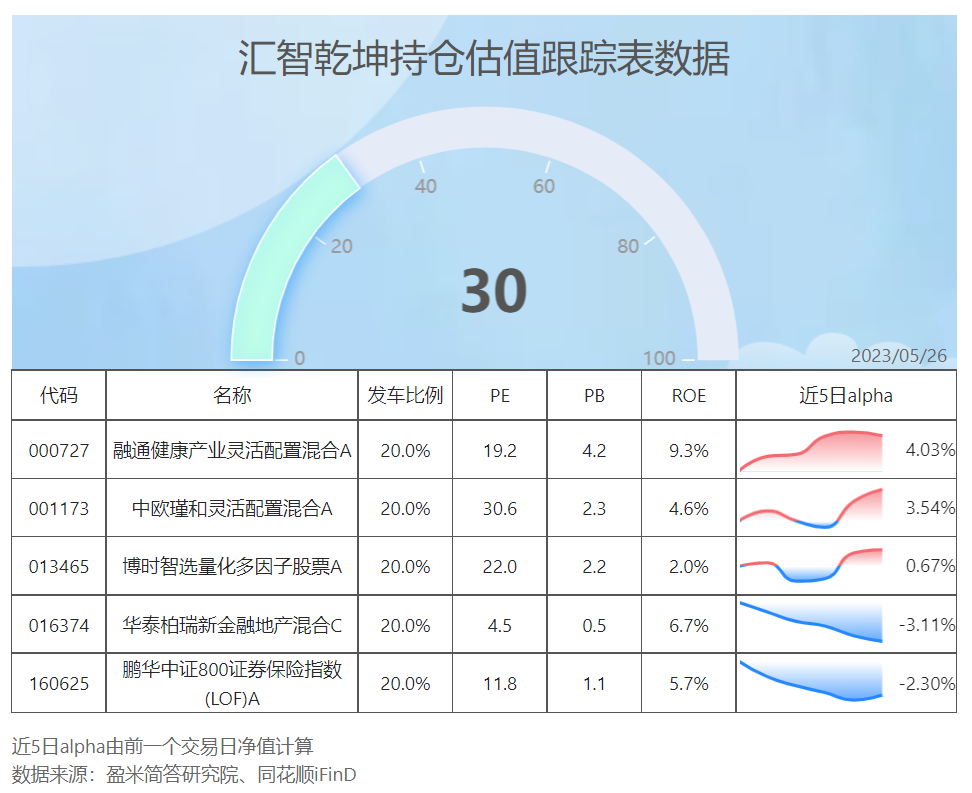 汇智乾坤持仓估值跟踪表数据

0
20
40
60
80
100
30
2023/05/26

| 代码 | 名称 | 发车比例 | PE | PB | ROE | 近5日alpha |
|---|---|---|---|---|---|---|
| 000727 | 融通健康产业灵活配置混合A | 20.0% | 19.2 | 4.2 | 9.3% | 4.03% |
| 001173 | 中欧瑾和灵活配置混合A | 20.0% | 30.6 | 2.3 | 4.6% | 3.54% |
| 013465 | 博时智选量化多因子股票A | 20.0% | 22.0 | 2.2 | 2.0% | 0.67% |
| 016374 | 华泰柏瑞新金融地产混合C | 20.0% | 4.5 | 0.5 | 6.7% | -3.11% |
| 160625 | 鹏华中证800证券保险指数(LOF)A | 20.0% | 11.8 | 1.1 | 5.7% | -2.30% |

近5日alpha由前一个交易日净值计算
数据来源：盈米简答研究院、同花顺iFinD